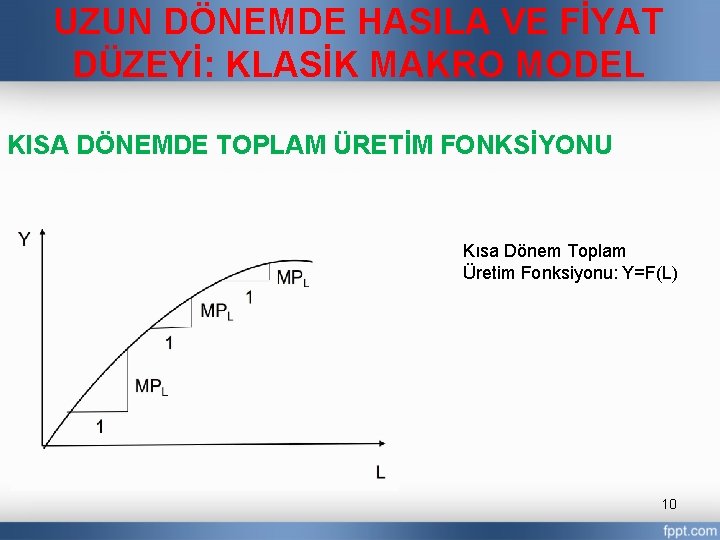 UZUN DÖNEMDE HASILA VE FİYAT DÜZEYİ: KLASİK MAKRO MODEL

KISA DÖNEMDE TOPLAM ÜRETİM FONKSİYONU

Y

$MP_L$

1

$MP_L$

1

$MP_L$

1

L

Kısa Dönem Toplam Üretim Fonksiyonu: Y=F(L)

10

fppt.com